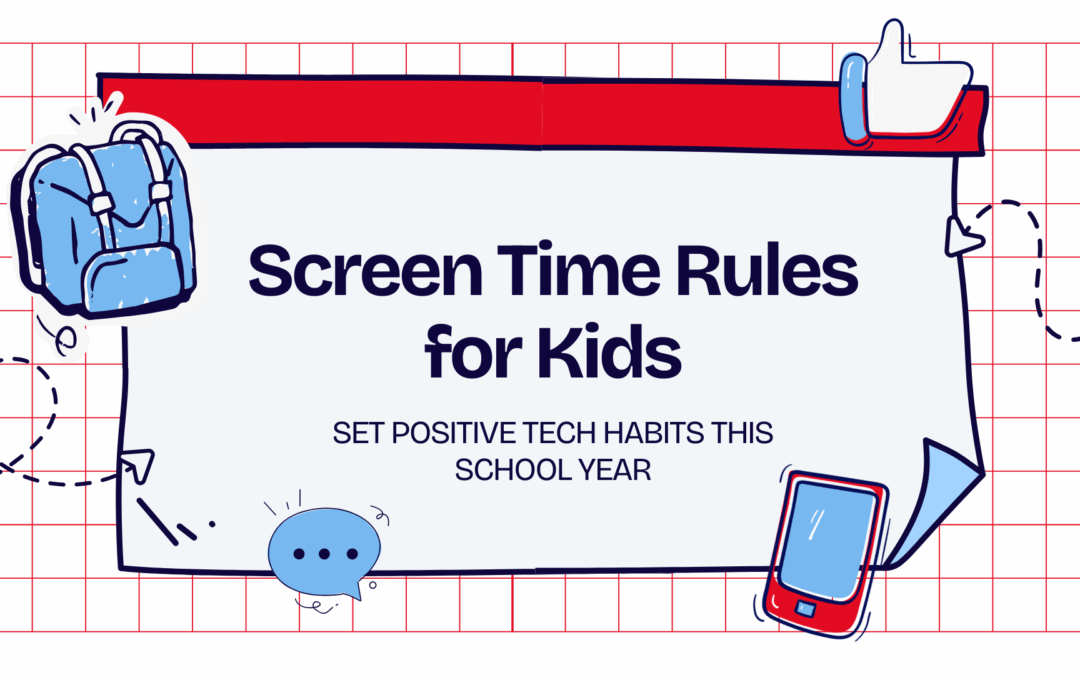 Screen Time Rules for Kids

SET POSITIVE TECH HABITS THIS SCHOOL YEAR